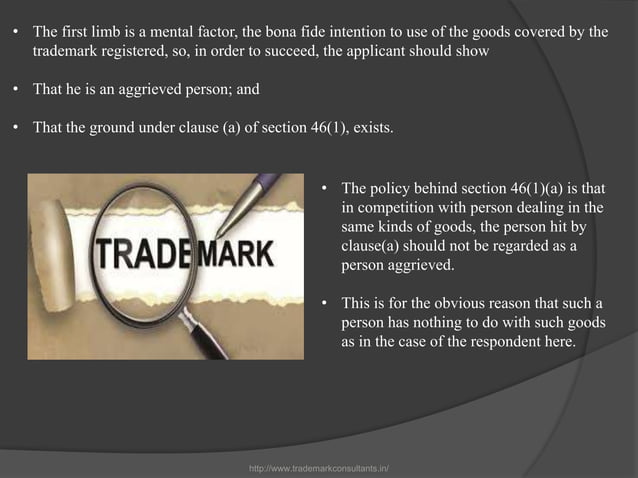 • The first limb is a mental factor, the bona fide intention to use of the goods covered by the trademark registered, so, in order to succeed, the applicant should show

• That he is an aggrieved person; and

• That the ground under clause (a) of section 46(1), exists.

TRADEMARK

• The policy behind section 46(1)(a) is that in competition with person dealing in the same kinds of goods, the person hit by clause(a) should not be regarded as a person aggrieved.

• This is for the obvious reason that such a person has nothing to do with such goods as in the case of the respondent here.

http://www.trademarkconsultants.in/